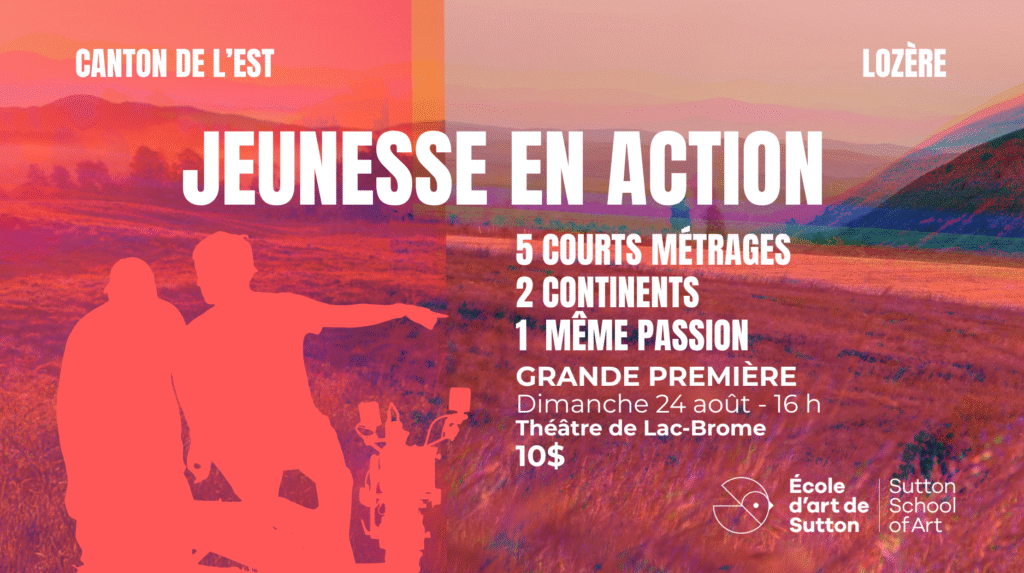 CANTON DE L'EST

LOZÈRE

JEUNESSE EN ACTION

5 COURTS MÉTRAGES
2 CONTINENTS
1 MÊME PASSION

GRANDE PREMIÈRE
Dimanche 24 août - 16 h
Théâtre de Lac-Brome
10$

École d'art de Sutton
Sutton School of Art